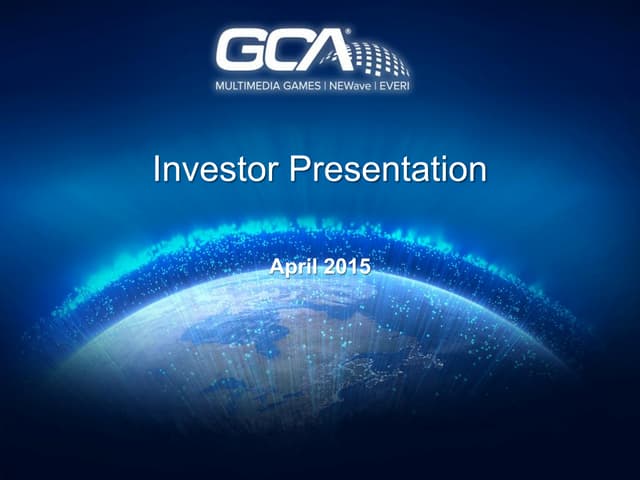 GCA®
MULTIMEDIA GAMES | NEWave | EVERI

Investor Presentation

April 2015